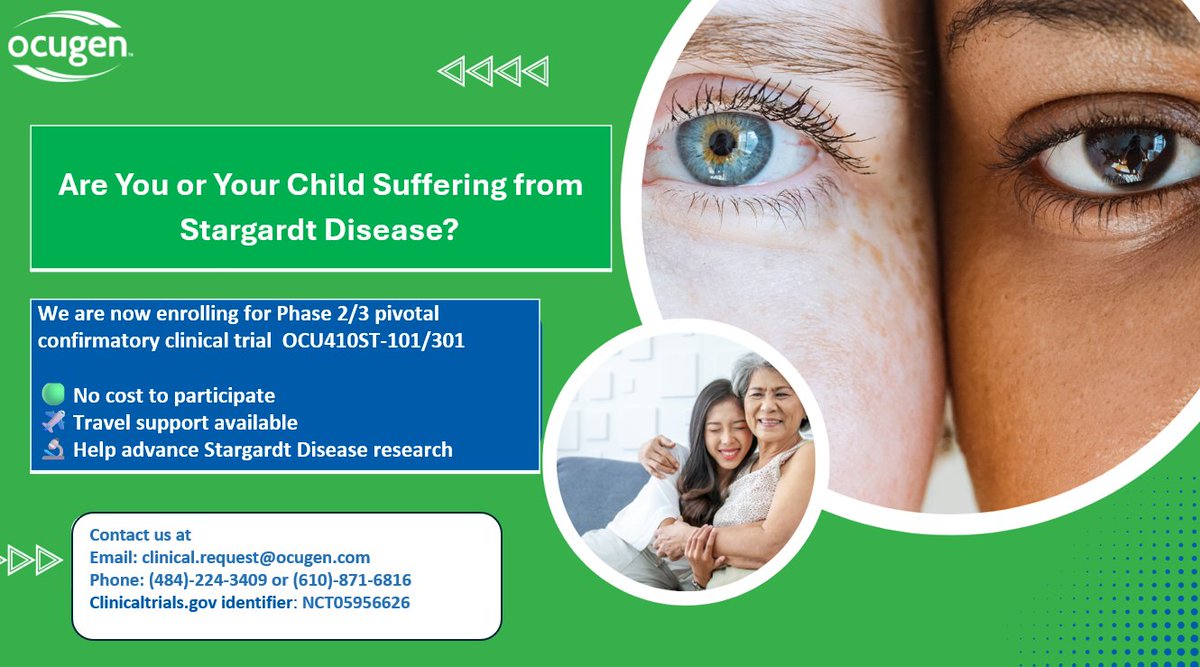 ocugen

Are You or Your Child Suffering from Stargardt Disease?

We are now enrolling for Phase 2/3 pivotal confirmatory clinical trial OCU410ST-101/301

No cost to participate
Travel support available
Help advance Stargardt Disease research

Contact us at
Email: clinical.request@ocugen.com
Phone: (484)-224-3409 or (610)-871-6816
Clinicaltrials.gov identifier: NCT05956626